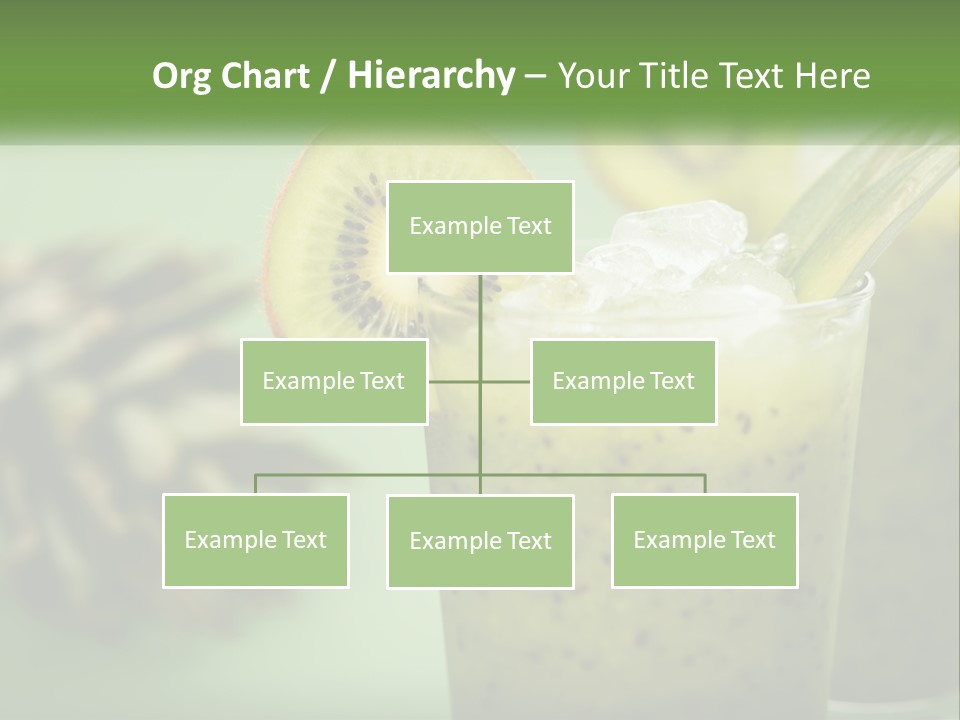 Org Chart / Hierarchy – Your Title Text Here

Example Text

Example Text

Example Text

Example Text

Example Text

Example Text